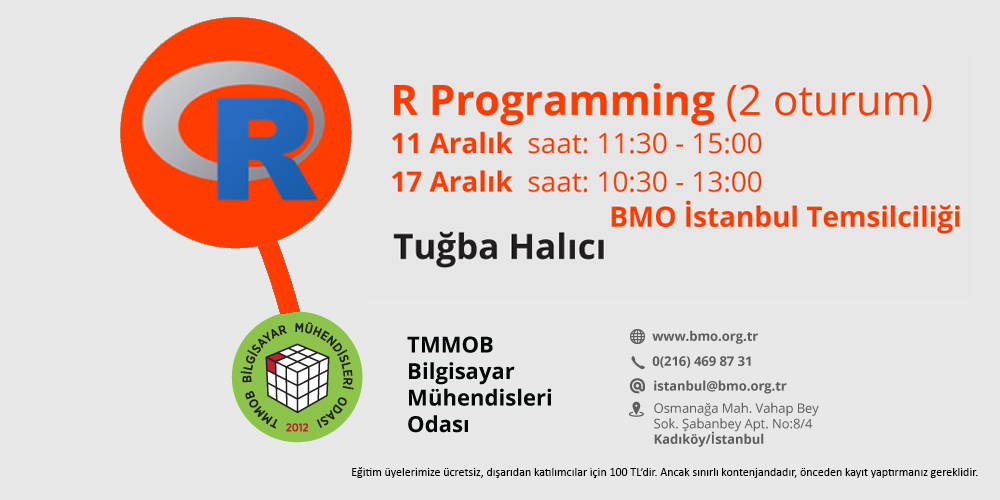 R

R Programming (2 oturum)
11 Aralık saat: 11:30 - 15:00
17 Aralık saat: 10:30 - 13:00
BMO İstanbul Temsilciliği

Tuğba Halıcı

TMMOB BİLGİSAYAR MÜHENDİSLERİ ODASI
2012

TMMOB
Bilgisayar
Mühendisleri
Odası

www.bmo.org.tr
0(216) 469 87 31
istanbul@bmo.org.tr
Osmanağa Mah. Vahap Bey Sok. Şabanbey Apt. No:8/4
Kadıköy/İstanbul

Eğitim üyelerimize ücretsiz, dışarıdan katılımcılar için 100 TL'dir. Ancak sınırlı kontenjandadır, önceden kayıt yaptırmanız gereklidir.